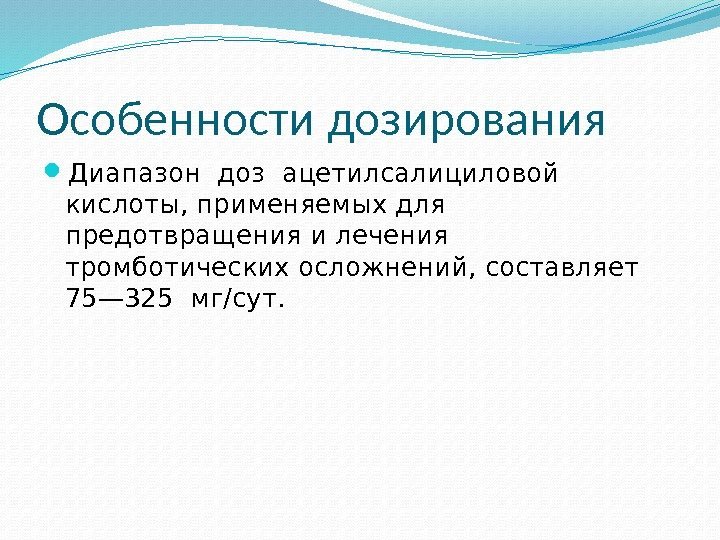 Особенности дозирования

Диапазон доз ацетилсалициловой кислоты, применяемых для предотвращения и лечения тромботических осложнений, составляет 75—325 мг/сут.